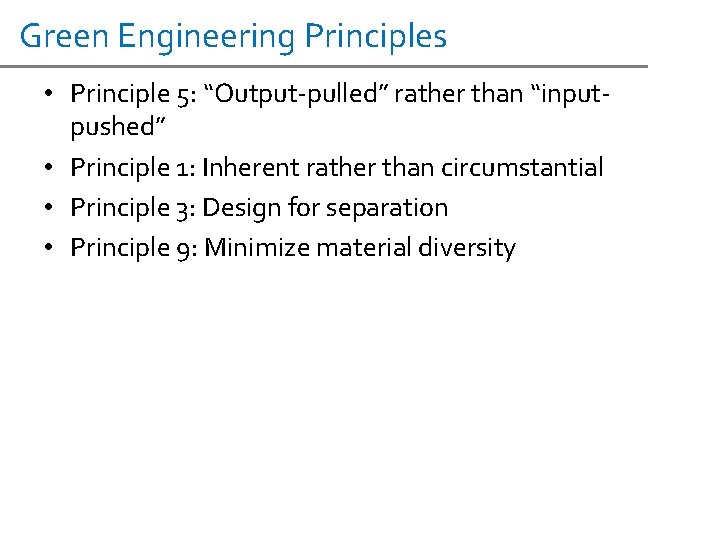 Green Engineering Principles

• Principle 5: “Output-pulled” rather than “input-pushed”
• Principle 1: Inherent rather than circumstantial
• Principle 3: Design for separation
• Principle 9: Minimize material diversity